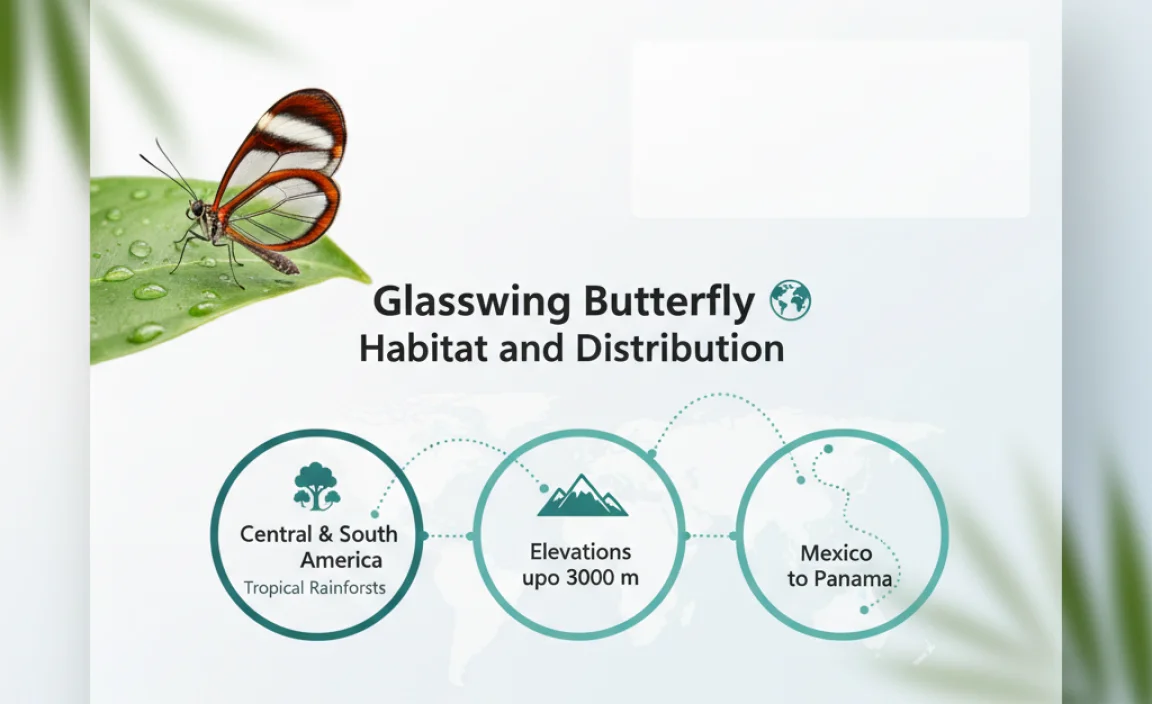 Glasswing Butterfly
Habitat and Distribution

Central & South America
Tropical Rainforsts

Elevations upo 3000 m

Mexico to Panama